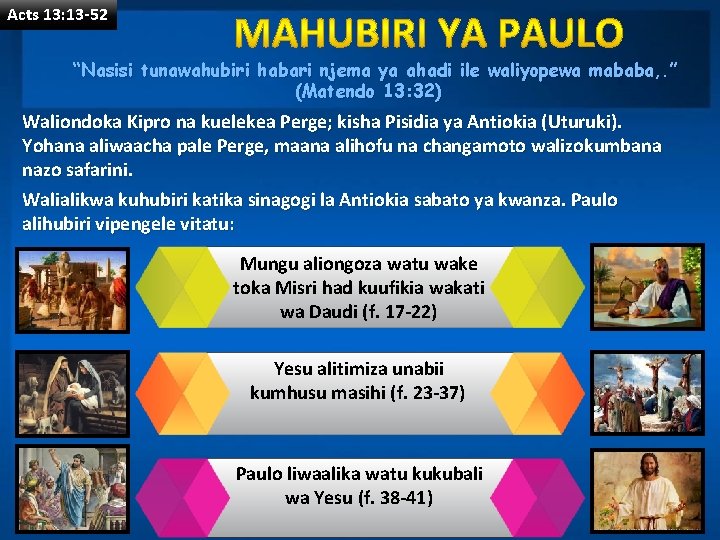 Acts 13:13-52

MAHUBIRI YA PAULO

"Nasisi tunawahubiri habari njema ya ahadi ile waliyopewa mababa,." (Matendo 13:32)

Waliondoka Kipro na kuelekea Perge; kisha Pisidia ya Antiokia (Uturuki). Yohana aliwaacha pale Perge, maana alihofu na changamoto walizokumbana nazo safarini.

Walialikwa kuhubiri katika sinagogi la Antiokia sabato ya kwanza. Paulo alihubiri vipengele vitatu:

Mungu aliongoza watu wake toka Misri had kuufikia wakati wa Daudi (f. 17-22)

Yesu alitimiza unabii kumhusu masihi (f. 23-37)

Paulo liwaalika watu kukubali wa Yesu (f. 38-41)